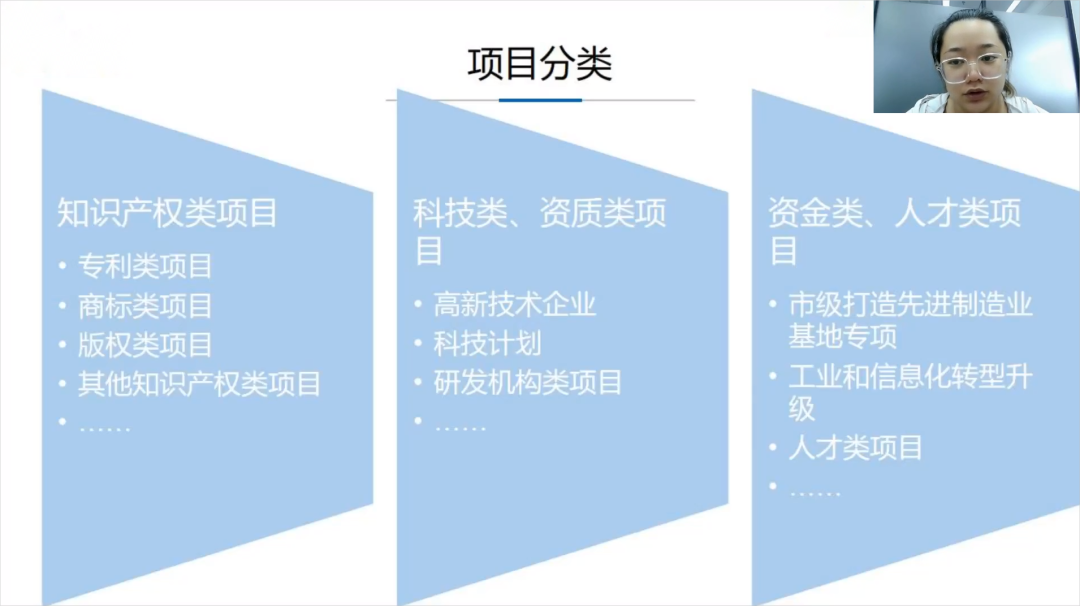 项目分类

知识产权类项目
• 专利类项目
• 商标类项目
• 版权类项目
• 其他知识产权类项目
• ……

科技类、资质类项目
• 高新技术企业
• 科技计划
• 研发机构类项目
• ……

资金类、人才类项目
• 市级打造先进制造业基地专项
• 工业和信息化转型升级
• 人才类项目
• ……